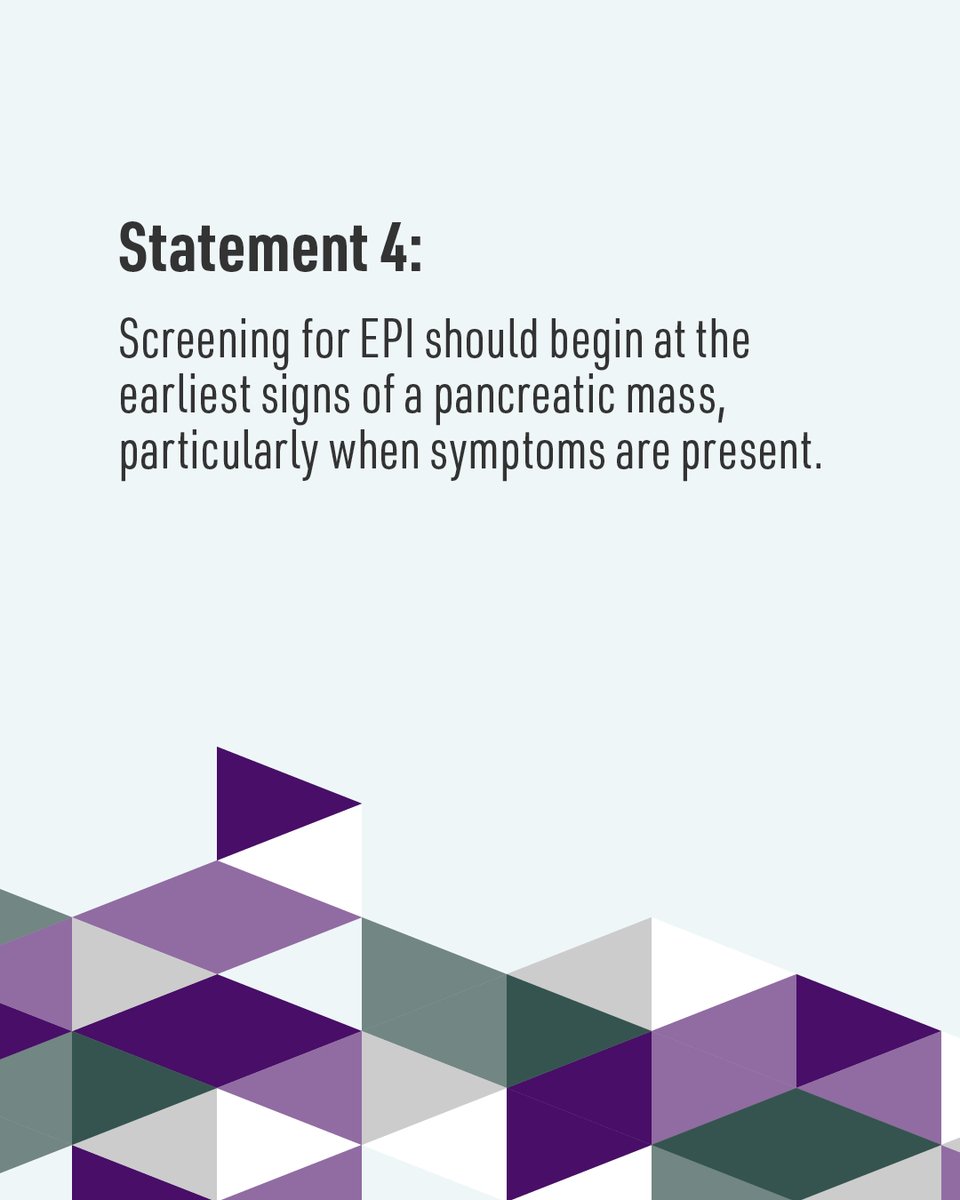 Statement 4:

Screening for EPI should begin at the earliest signs of a pancreatic mass, particularly when symptoms are present.